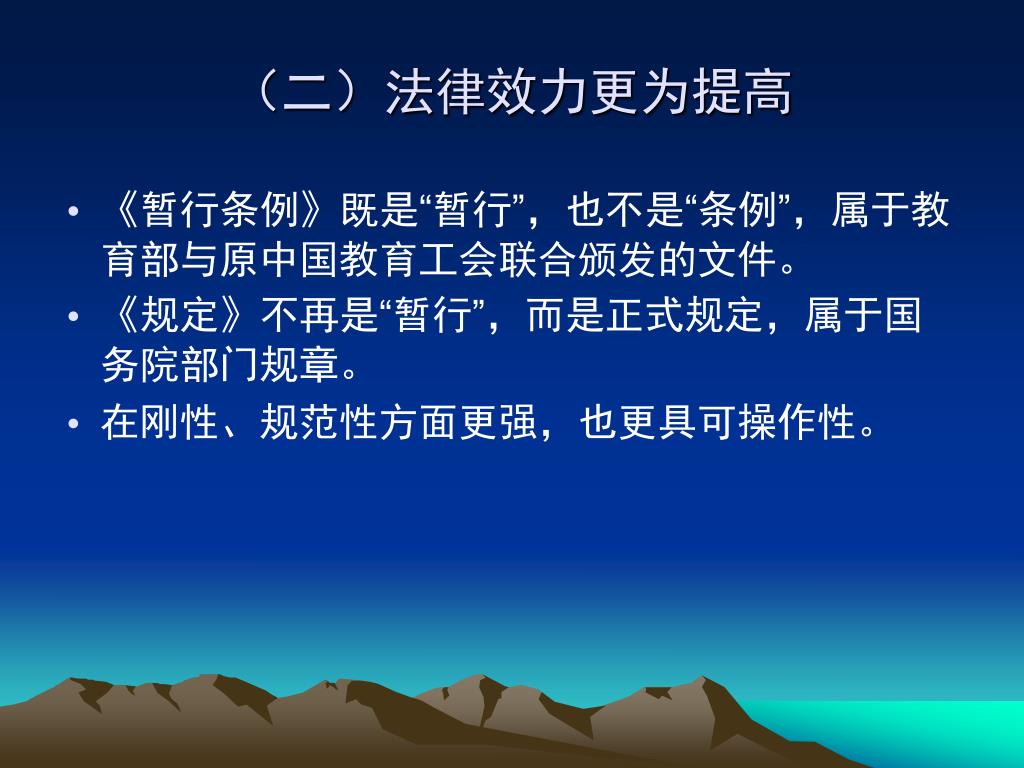 （二）法律效力更为提高

• 《暂行条例》既是“暂行”，也不是“条例”，属于教育部与原中国教育工会联合颁发的文件。
• 《规定》不再是“暂行”，而是正式规定，属于国务院部门规章。
• 在刚性、规范性方面更强，也更具可操作性。